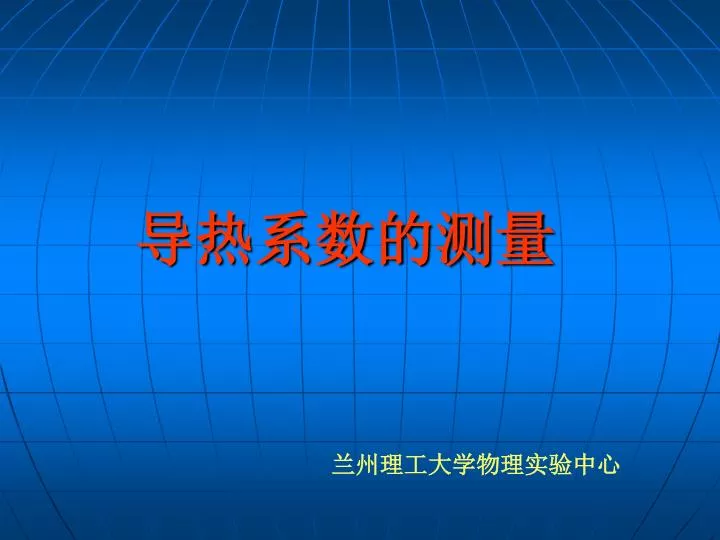 导热系数的测量

兰州理工大学物理实验中心